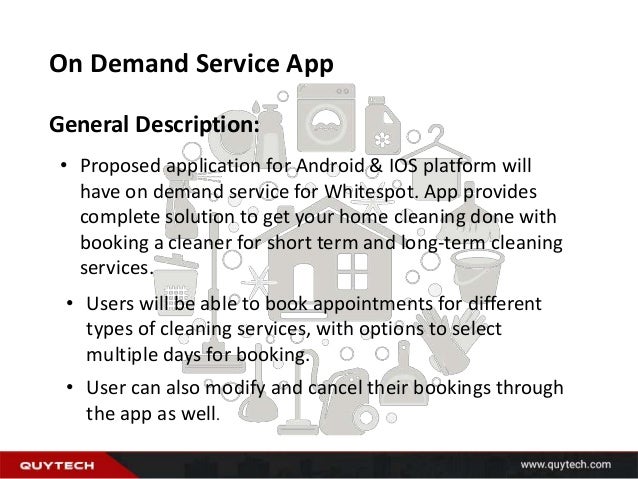 On Demand Service App

General Description:

• Proposed application for Android & IOS platform will have on demand service for Whitespot. App provides complete solution to get your home cleaning done with booking a cleaner for short term and long-term cleaning services.

• Users will be able to book appointments for different types of cleaning services, with options to select multiple days for booking.

• User can also modify and cancel their bookings through the app as well.

QUYTECH

www.quytech.com